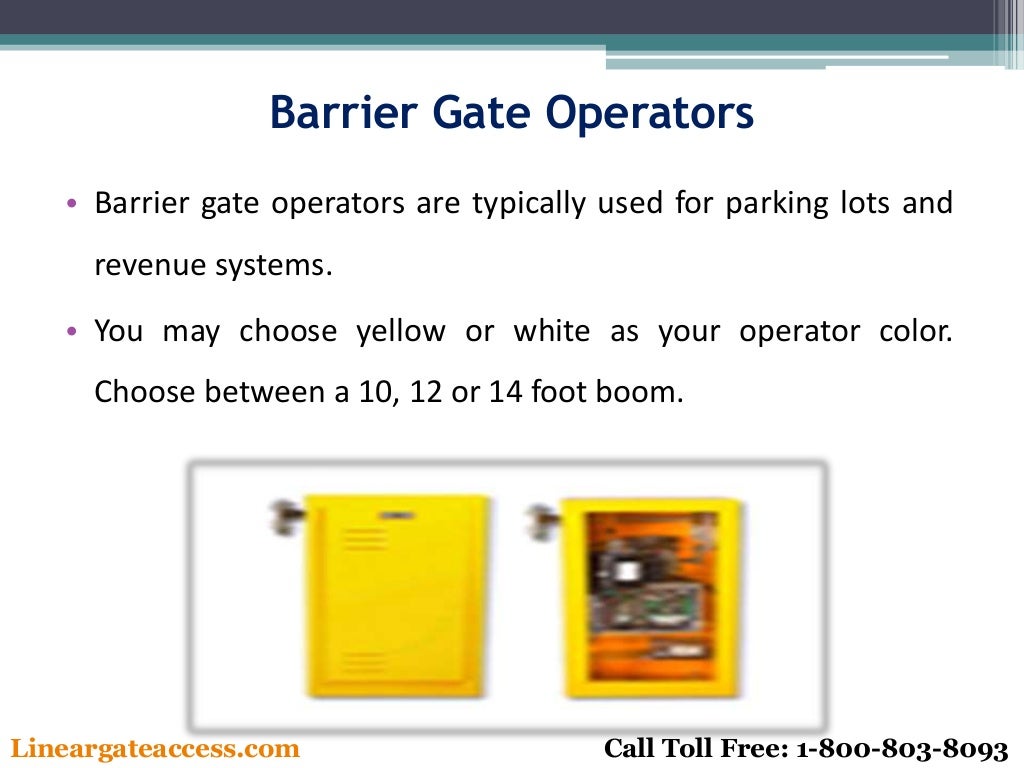 Barrier Gate Operators

• Barrier gate operators are typically used for parking lots and revenue systems.

• You may choose yellow or white as your operator color. Choose between a 10, 12 or 14 foot boom.

Lineargateaccess.com

Call Toll Free: 1-800-803-8093